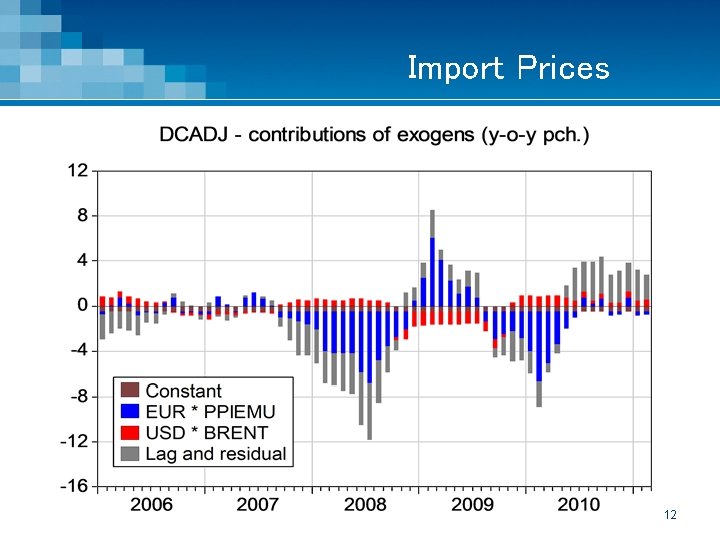 Import Prices

DCADJ - contributions of exogens (y-o-y pch.)

12
8
4
0
-4
-8
-12
-16

Constant
EUR * PPIEMU
USD * BRENT
Lag and residual

2006
2007
2008
2009
2010

12